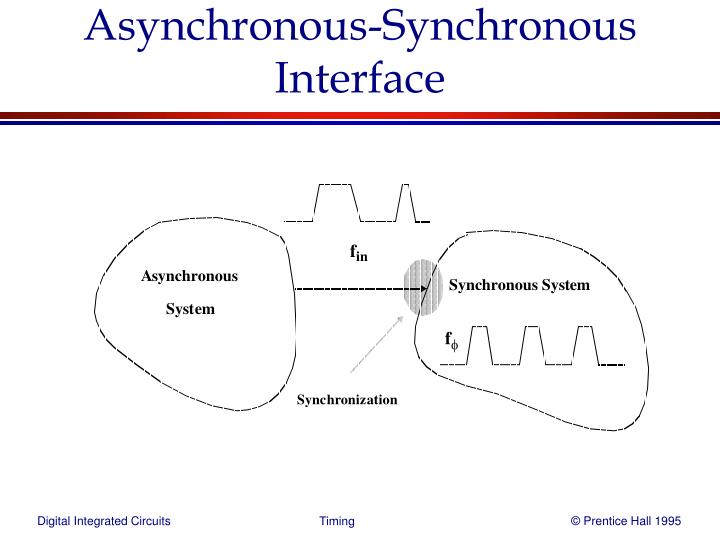 Asynchronous-Synchronous Interface

$f_{in}$

Asynchronous System

Synchronous System

$f_{\phi}$

Synchronization

Digital Integrated Circuits

Timing

© Prentice Hall 1995